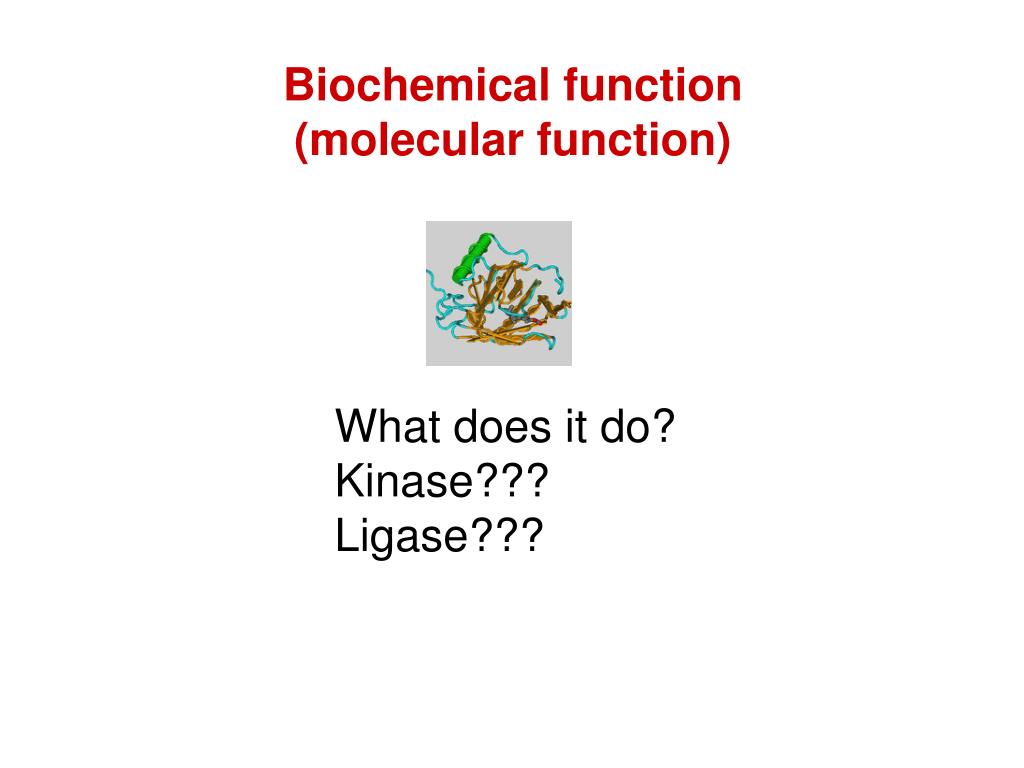 Biochemical function
(molecular function)

What does it do?
Kinase???
Ligase???